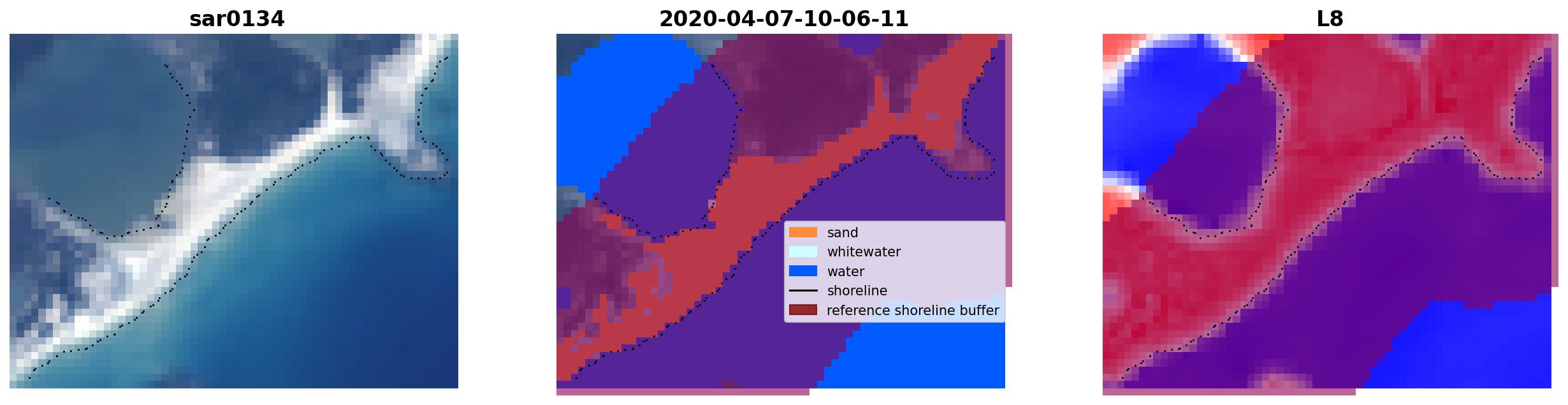 sar0134

2020-04-07-10-06-11

sand
whitewater
water
shoreline
reference shoreline buffer

L8